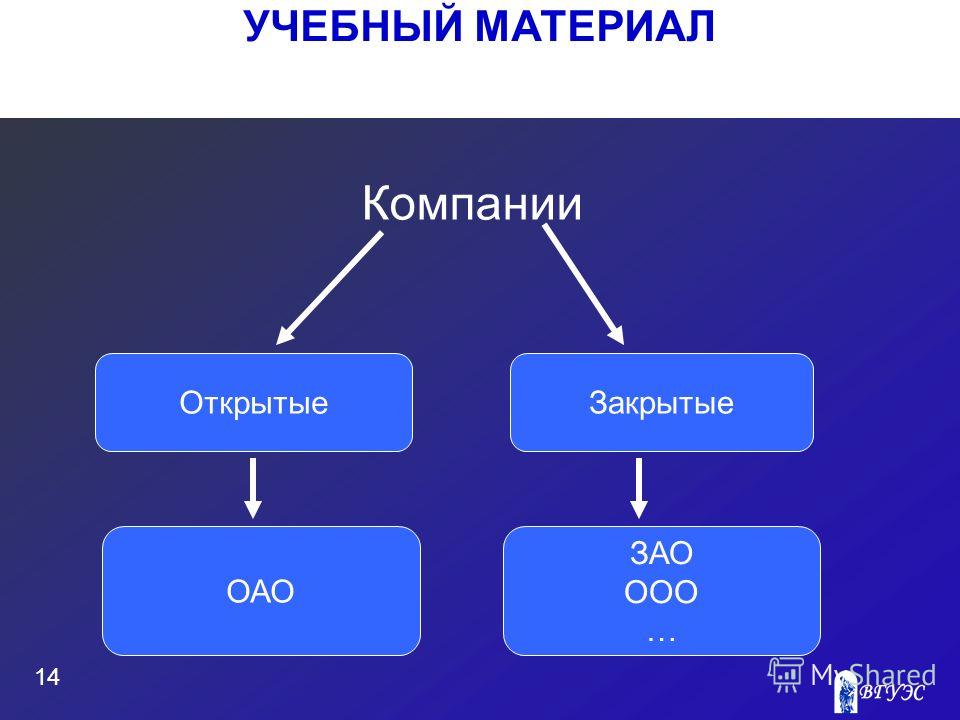 УЧЕБНЫЙ МАТЕРИАЛ

Компании

Открытые

Закрытые

ОАО

ЗАО
ООО
…

14

MyShared

ВГУЭС